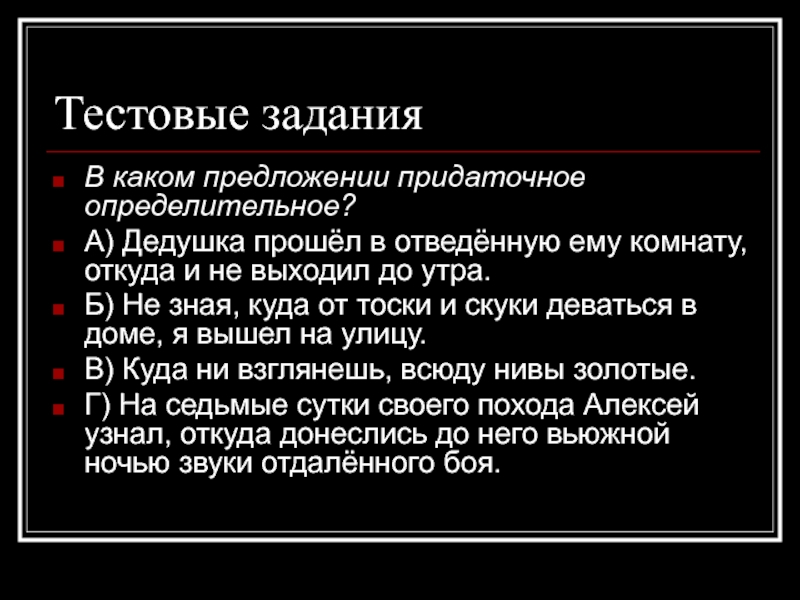 Тестовые задания

В каком предложении придаточное определительное?

А) Дедушка прошёл в отведённую ему комнату, откуда и не выходил до утра.

Б) Не зная, куда от тоски и скуки деваться в доме, я вышел на улицу.

В) Куда ни взглянешь, всюду нивы золотые.

Г) На седьмые сутки своего похода Алексей узнал, откуда донеслись до него вьюжной ночью звуки отдалённого боя.